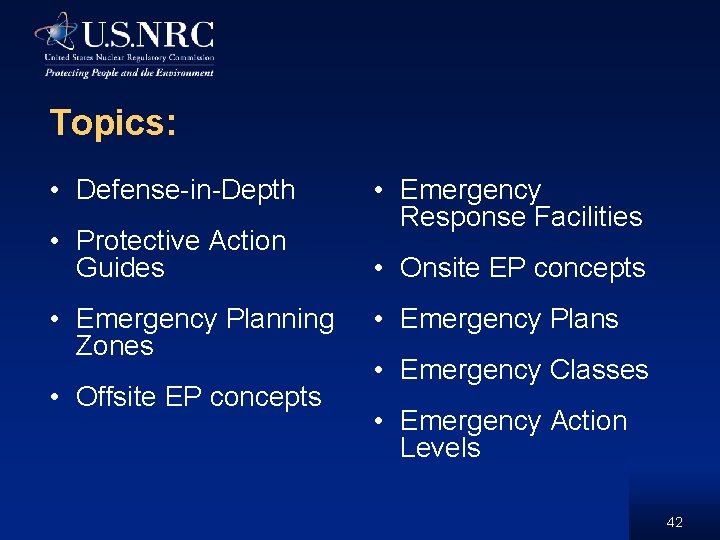 U.S.NRC
United States Nuclear Regulatory Commission
Protecting People and the Environment

Topics:

• Defense-in-Depth

• Protective Action Guides

• Emergency Planning Zones

• Offsite EP concepts

• Emergency Response Facilities

• Onsite EP concepts

• Emergency Plans

• Emergency Classes

• Emergency Action Levels

42